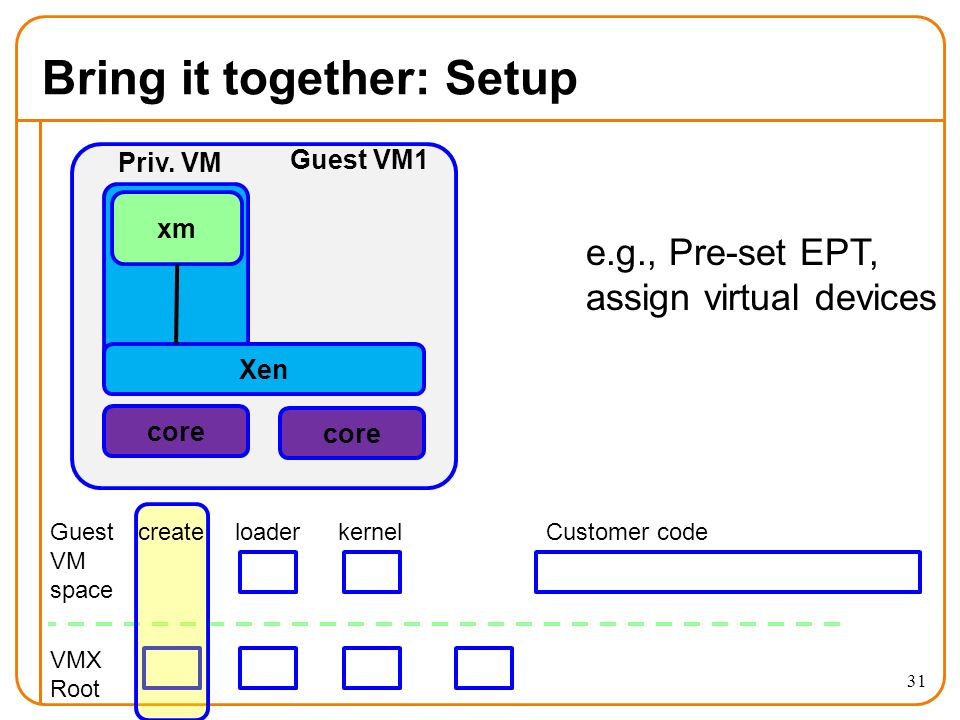 Bring it together: Setup

Priv. VM

Guest VM1

xm

Xen

core

core

e.g., Pre-set EPT, assign virtual devices

Guest VM space

create

loader

kernel

Customer code

VMX Root

31